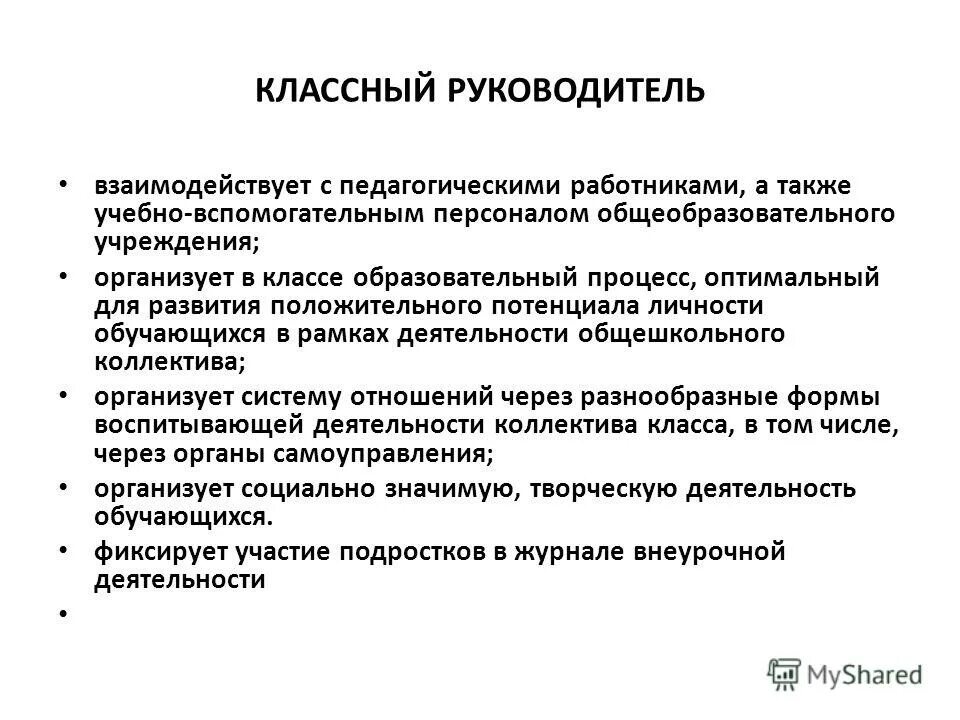 КЛАССНЫЙ РУКОВОДИТЕЛЬ

• взаимодействует с педагогическими работниками, а также учебно-вспомогательным персоналом общеобразовательного учреждения;

• организует в классе образовательный процесс, оптимальный для развития положительного потенциала личности обучающихся в рамках деятельности общешкольного коллектива;

• организует систему отношений через разнообразные формы воспитывающей деятельности коллектива класса, в том числе, через органы самоуправления;

• организует социально значимую, творческую деятельность обучающихся.

• фиксирует участие подростков в журнале внеурочной деятельности

•

MyShared